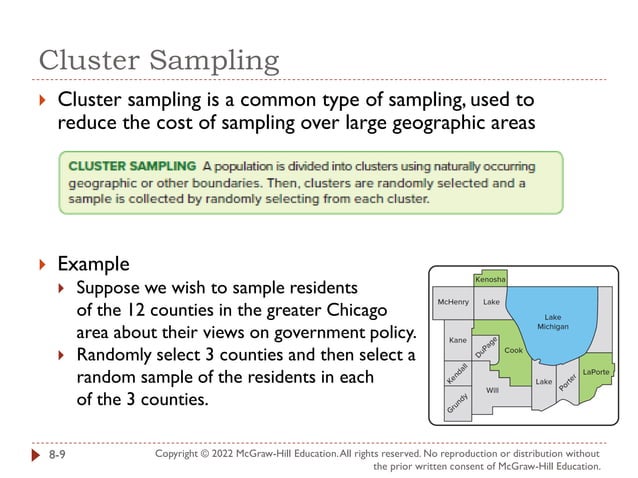 Cluster Sampling

Cluster sampling is a common type of sampling, used to reduce the cost of sampling over large geographic areas

CLUSTER SAMPLING A population is divided into clusters using naturally occurring geographic or other boundaries. Then, clusters are randomly selected and a sample is collected by randomly selecting from each cluster.

Example

Suppose we wish to sample residents of the 12 counties in the greater Chicago area about their views on government policy.

Randomly select 3 counties and then select a random sample of the residents in each of the 3 counties.

Kenosha
McHenry
Lake
Lake Michigan
Kane
DuPage
Cook
Kendall
Will
Lake
Porter
LaPorte
Grundy

8-9

Copyright © 2022 McGraw-Hill Education. All rights reserved. No reproduction or distribution without the prior written consent of McGraw-Hill Education.